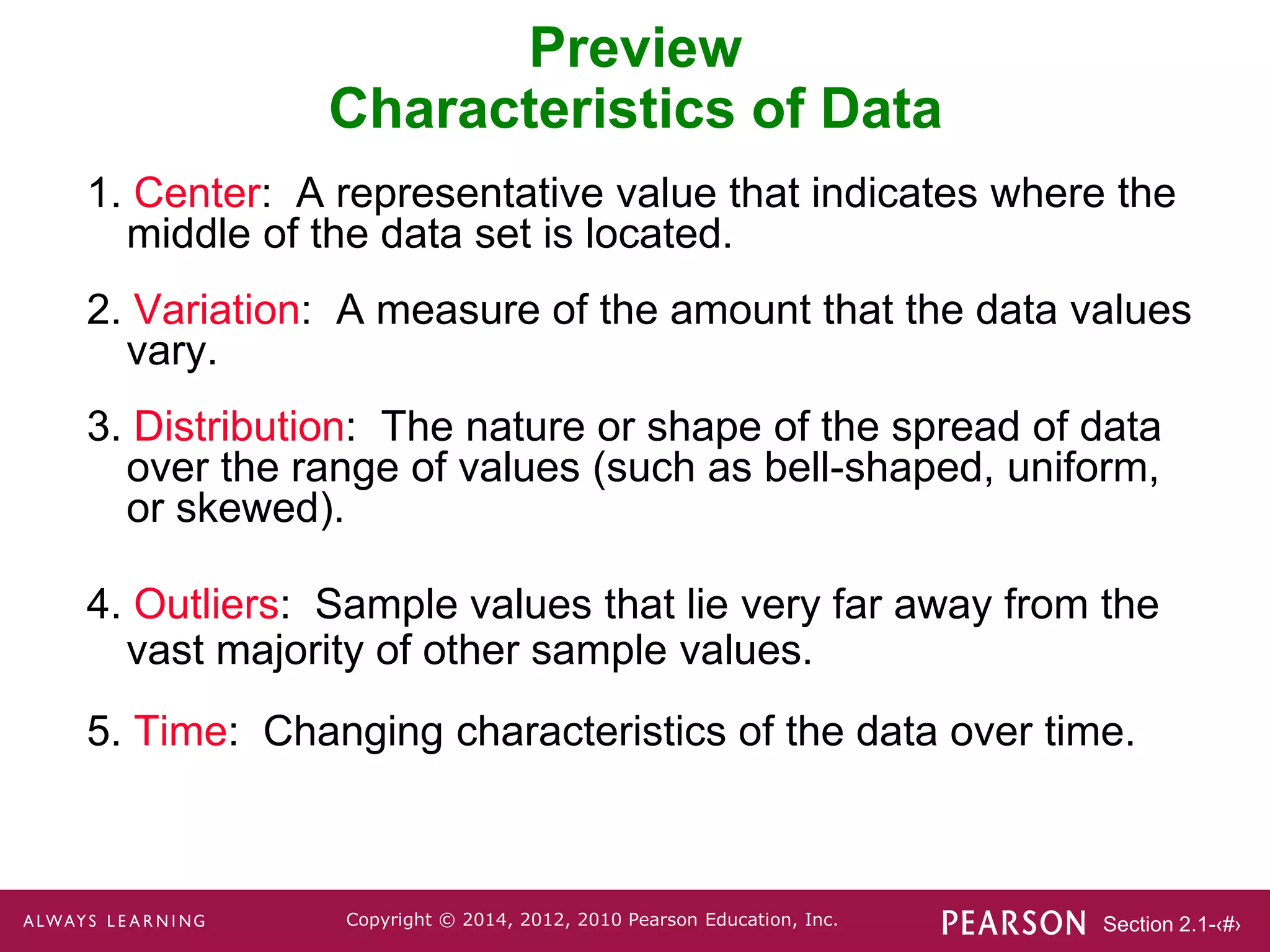 Preview
Characteristics of Data

1. Center: A representative value that indicates where the middle of the data set is located.

2. Variation: A measure of the amount that the data values vary.

3. Distribution: The nature or shape of the spread of data over the range of values (such as bell-shaped, uniform, or skewed).

4. Outliers: Sample values that lie very far away from the vast majority of other sample values.

5. Time: Changing characteristics of the data over time.

ALWAYS LEARNING Copyright © 2014, 2012, 2010 Pearson Education, Inc. PEARSON Section 2.1-‹#›